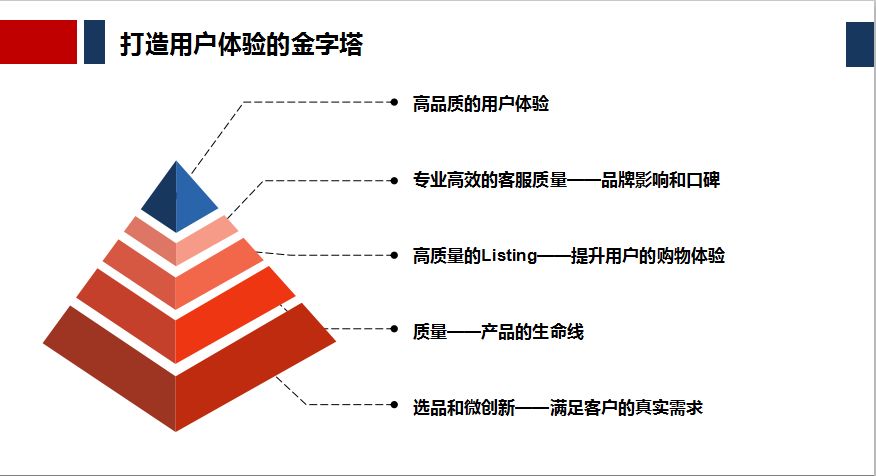 打造用户体验的金字塔

高品质的用户体验

专业高效的客服质量——品牌影响和口碑

高质量的Listing——提升用户的购物体验

质量——产品的生命线

选品和微创新——满足客户的真实需求